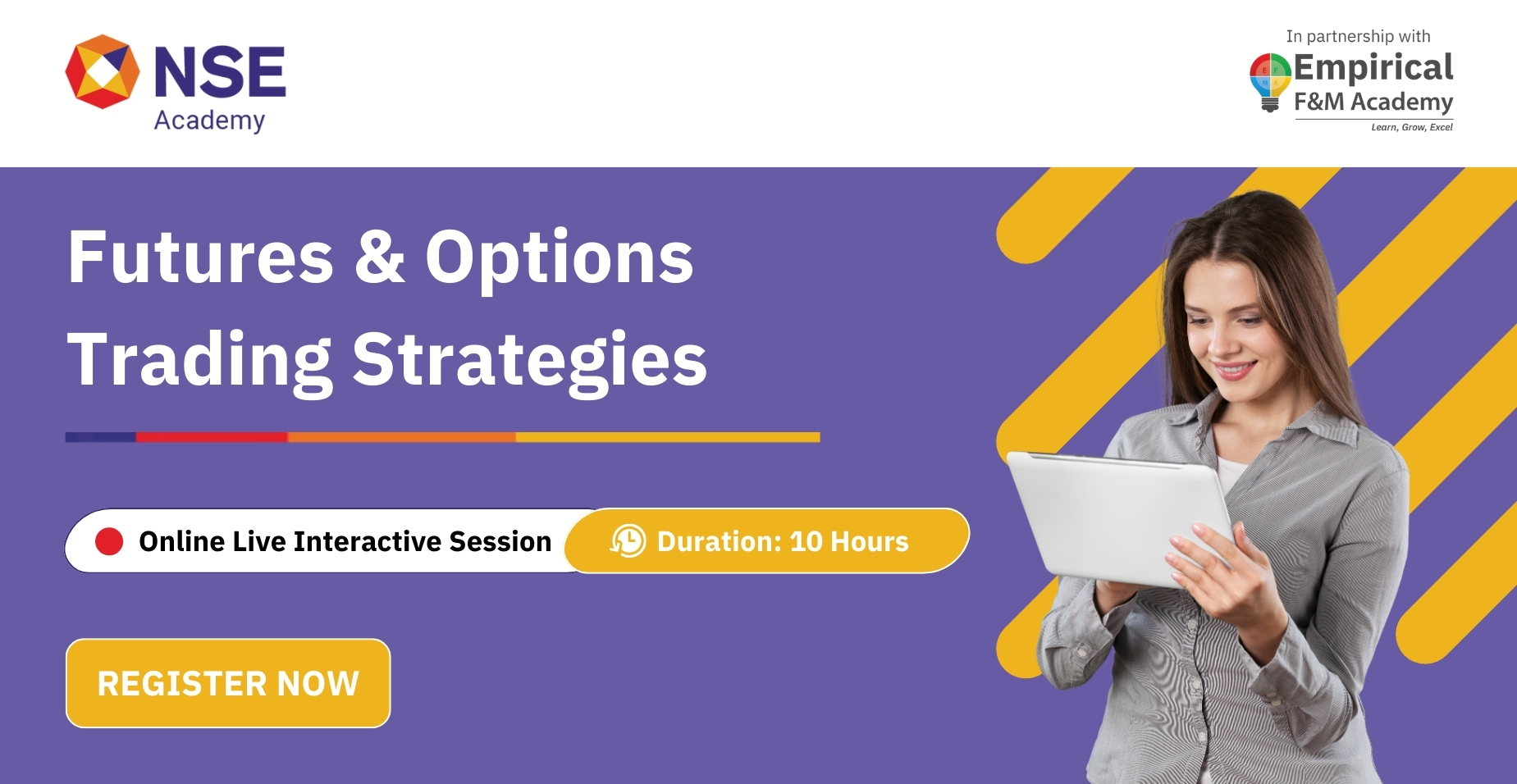 NSE
Academy

In partnership with
Empirical
F&M Academy
Learn, Grow, Excel

Futures & Options
Trading Strategies

Online Live Interactive Session

Duration: 10 Hours

REGISTER NOW